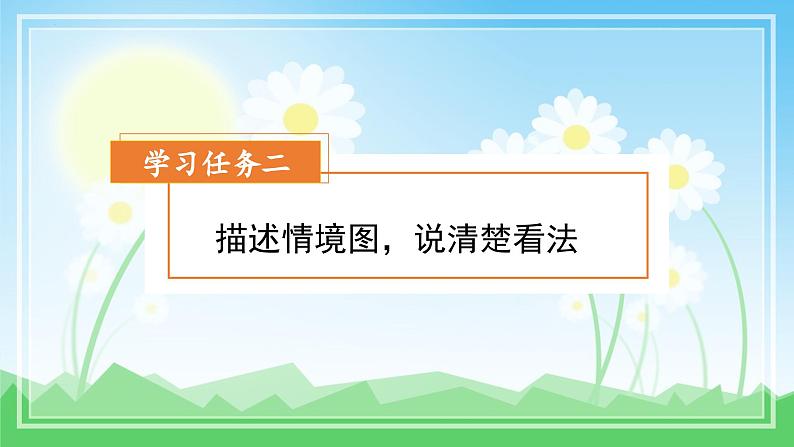 学习任务二

描述情境图，说清楚看法